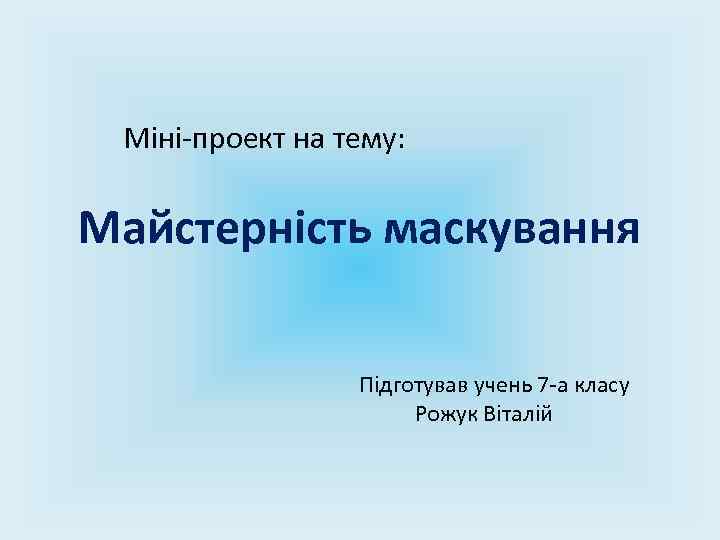 Міні-проект на тему:

Майстерність маскування

Підготував учень 7-а класу
Рожук Віталій